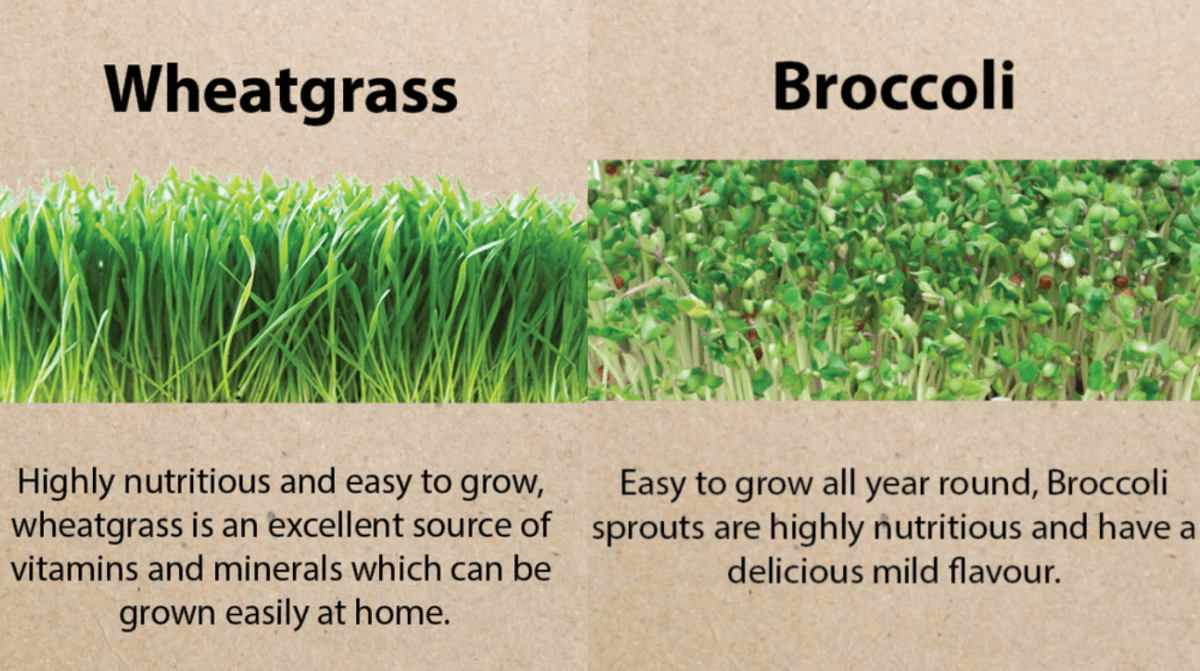 Wheatgrass

Highly nutritious and easy to grow, wheatgrass is an excellent source of vitamins and minerals which can be grown easily at home.

Broccoli

Easy to grow all year round, Broccoli sprouts are highly nutritious and have a delicious mild flavour.